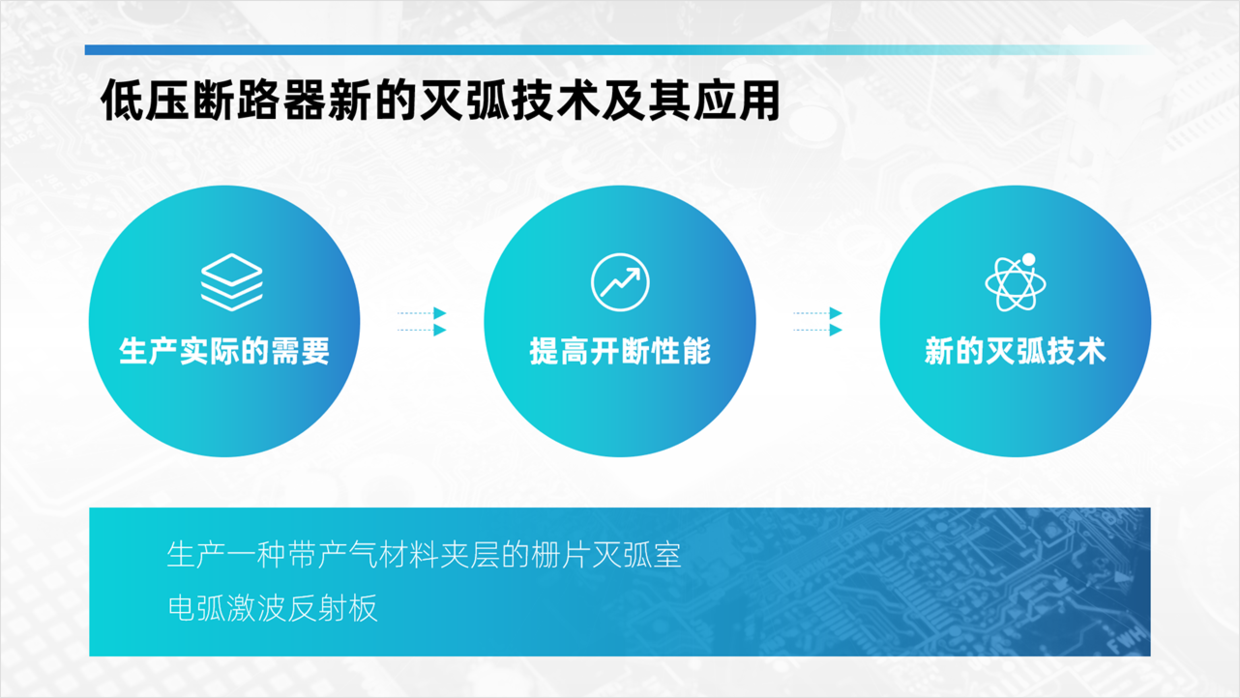 低压断路器新的灭弧技术及其应用

生产实际的需要

提高开断性能

新的灭弧技术

生产一种带产气材料夹层的栅片灭弧室

电弧激波反射板